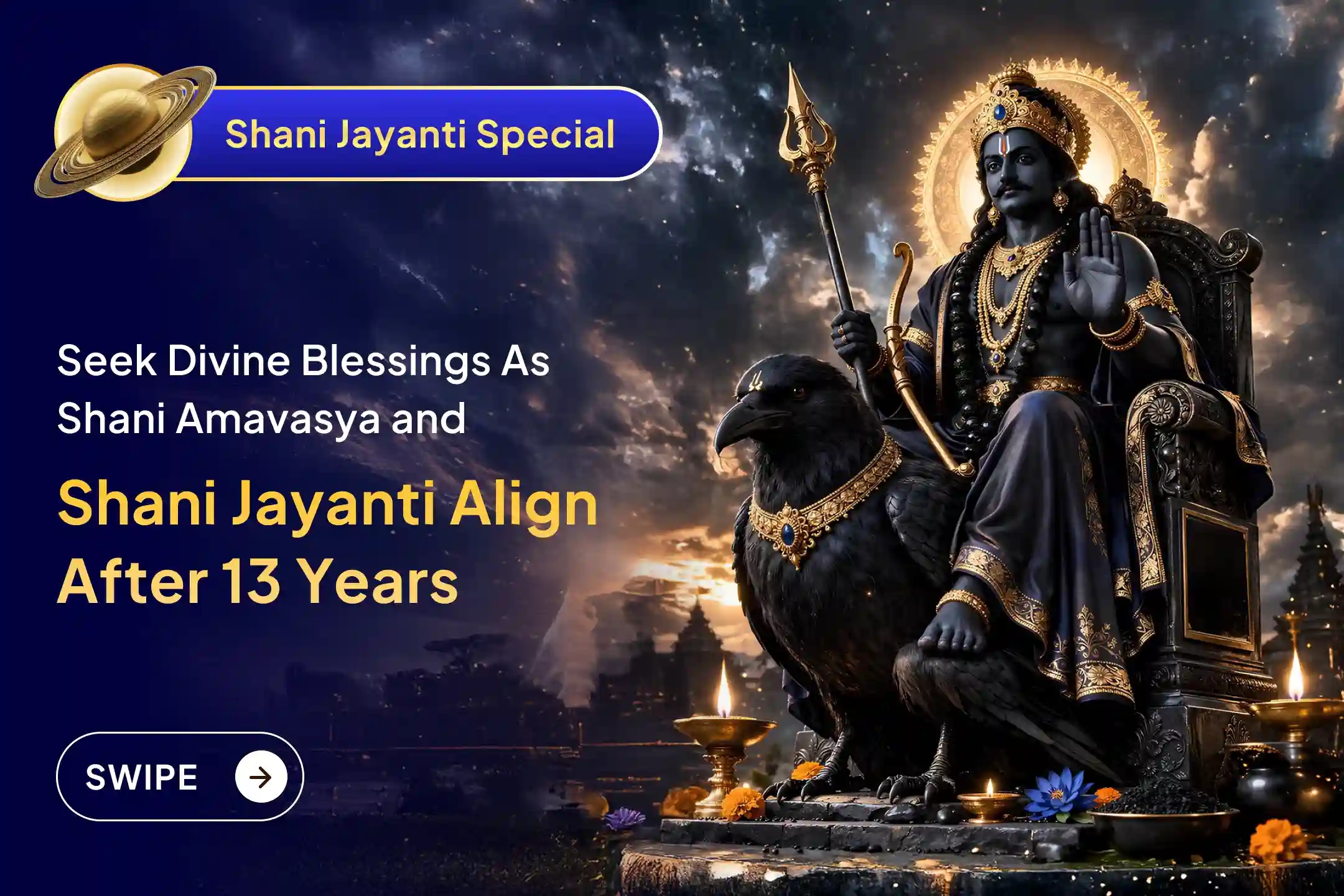 Shani Jayanti Special

Seek Divine Blessings As Shani Amavasya and

Shani Jayanti Align After 13 Years

SWIPE